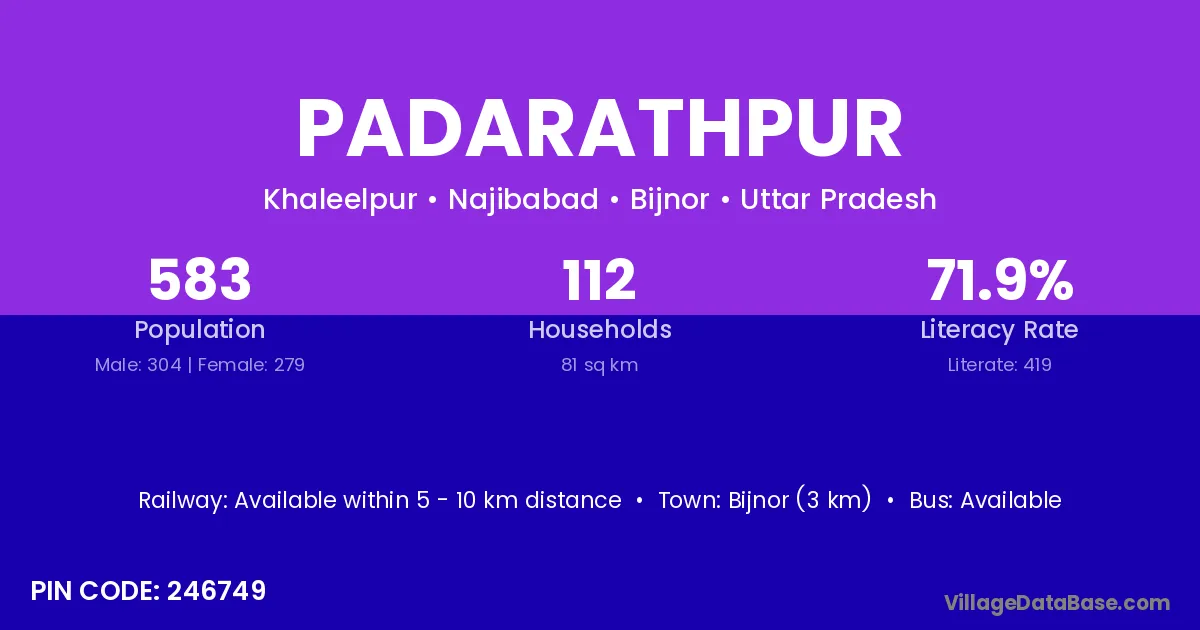 PADARATHPUR

Khaleelpur • Najibabad • Bijnor • Uttar Pradesh

583
Population
Male: 304 | Female: 279

112
Households
81 sq km

71.9%
Literacy Rate
Literate: 419

Railway: Available within 5 - 10 km distance • Town: Bijnor (3 km) • Bus: Available

PIN CODE: 246749

VillageDataBase.com